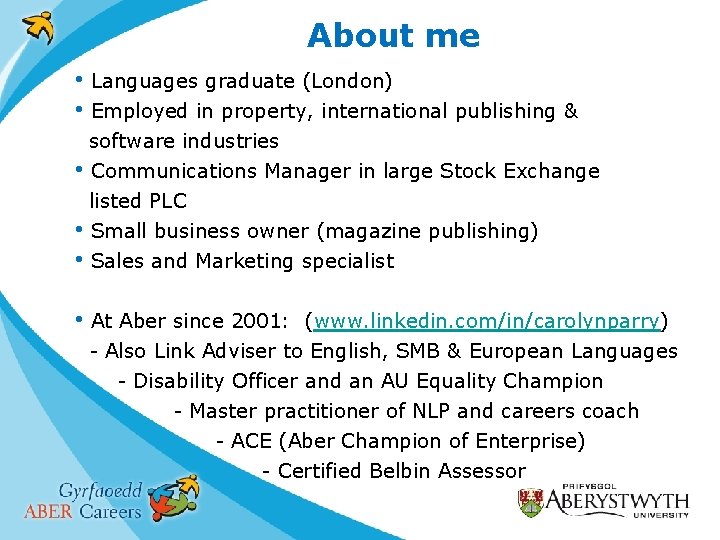 About me

• Languages graduate (London)
• Employed in property, international publishing & software industries
• Communications Manager in large Stock Exchange listed PLC
• Small business owner (magazine publishing)
• Sales and Marketing specialist

• At Aber since 2001: (www.linkedin.com/in/carolynparry)
- Also Link Adviser to English, SMB & European Languages
- Disability Officer and an AU Equality Champion
- Master practitioner of NLP and careers coach
- ACE (Aber Champion of Enterprise)
- Certified Belbin Assessor

Gyrfaoedd ABER Careers

PRIFYSGOL ABERYSTWYTH UNIVERSITY